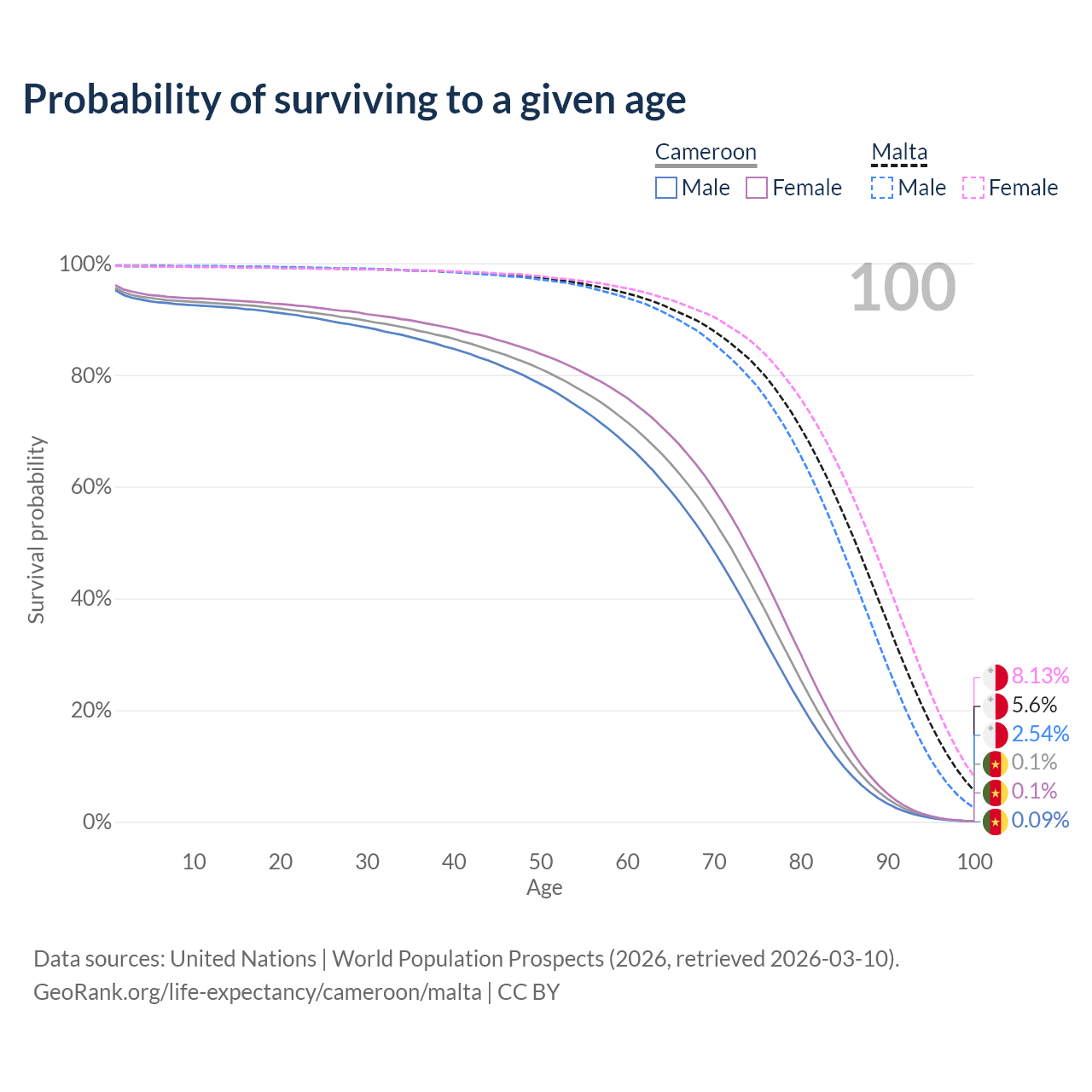 Probability of surviving to a given age

Cameroon
Male Female

Malta
Male Female

100

100%
80%
60%
40%
20%
0%

Survival probability

10 20 30 40 50 60 70 80 90 100
Age

8.13%
5.6%
2.54%
0.1%
0.1%
0.09%

Data sources: United Nations | World Population Prospects (2026, retrieved 2026-03-10).
GeoRank.org/life-expectancy/cameroon/malta | CC BY